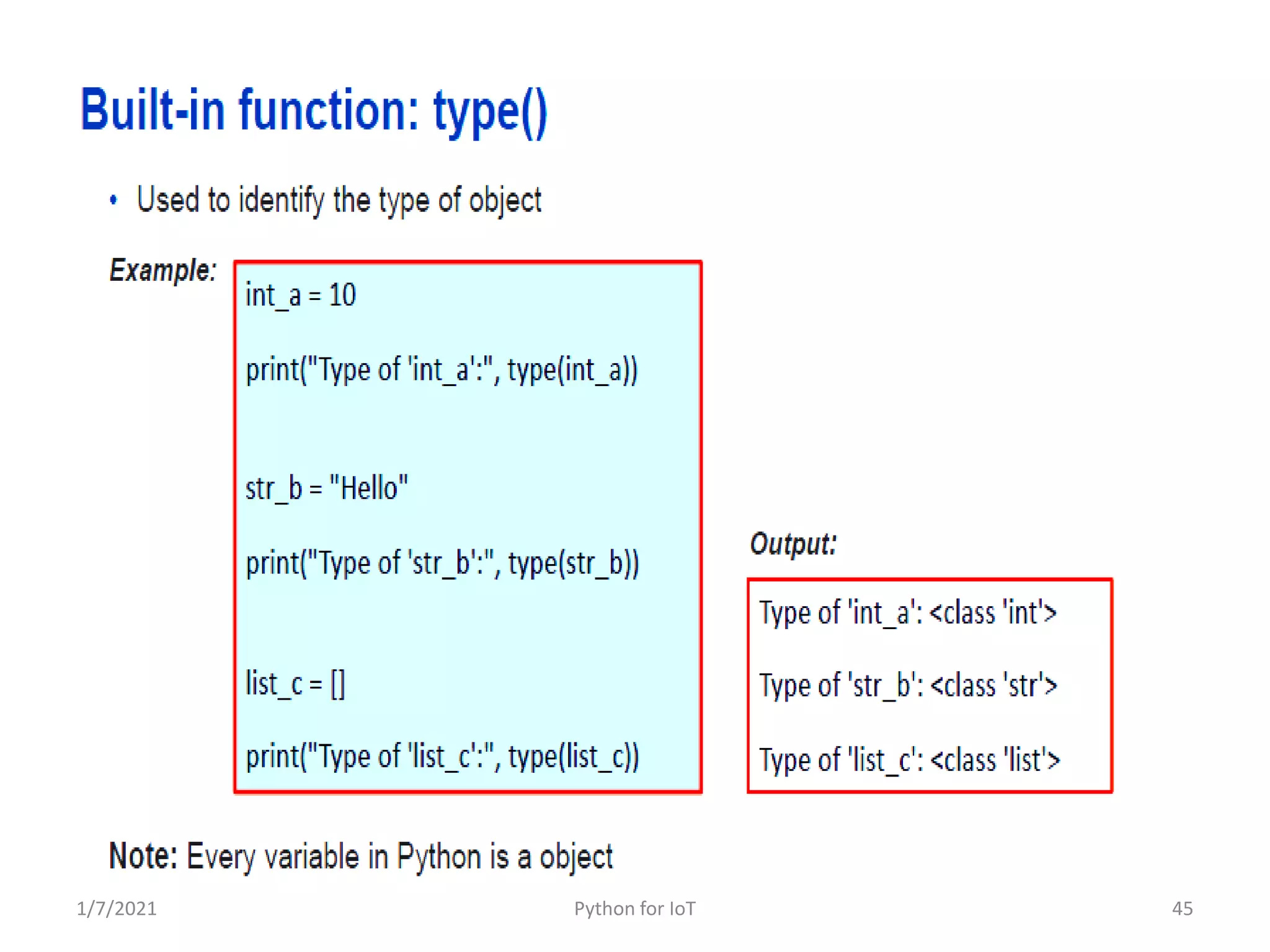 Built-in function: type()

• Used to identify the type of object

Example:

int_a = 10
print("Type of 'int_a':", type(int_a))

str_b = "Hello"
print("Type of 'str_b':", type(str_b))

list_c = []
print("Type of 'list_c':", type(list_c))

Output:

Type of 'int_a': <class 'int'>
Type of 'str_b': <class 'str'>
Type of 'list_c': <class 'list'>

Note: Every variable in Python is a object

1/7/2021
Python for IoT
45